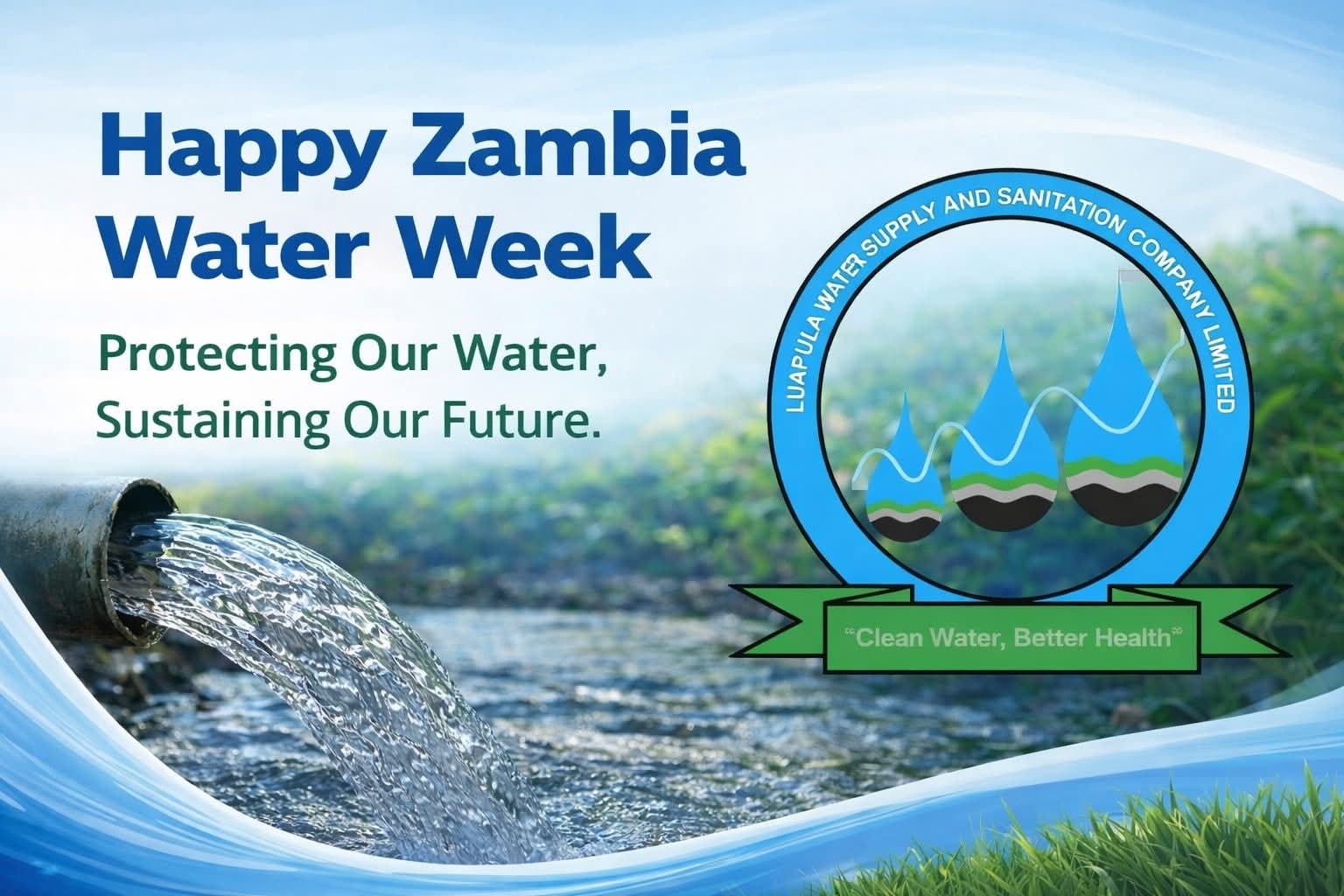 Happy Zambia Water Week

Protecting Our Water, Sustaining Our Future.

LUAPULA WATER SUPPLY AND SANITATION COMPANY LIMITED

"Clean Water, Better Health"